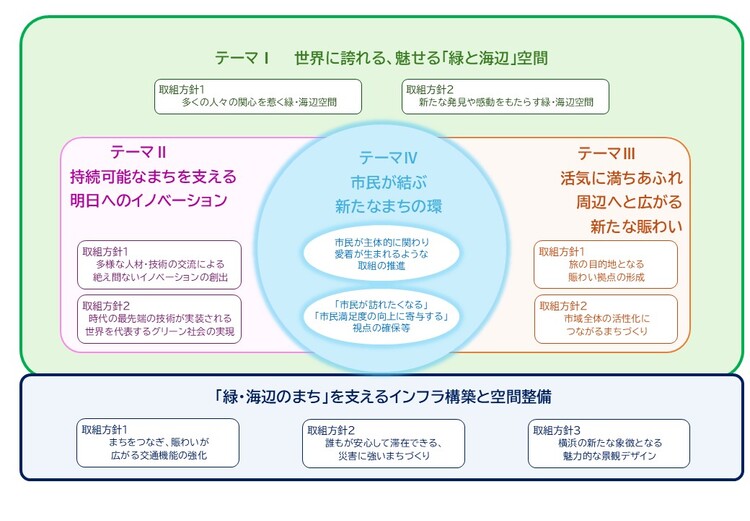 テーマⅠ　世界に誇れる、魅せる「緑と海辺」空間

取組方針1
多くの人々の関心を惹く緑・海辺空間

取組方針2
新たな発見や感動をもたらす緑・海辺空間

テーマⅡ
持続可能なまちを支える
明日へのイノベーション

取組方針1
多様な人材・技術の交流による
絶え間ないイノベーションの創出

取組方針2
時代の最先端の技術が実装される
世界を代表するグリーン社会の実現

テーマⅣ
市民が結ぶ
新たなまちの環

市民が主体的に関わり
愛着が生まれるような
取組の推進

「市民が訪れたくなる」
「市民満足度の向上に寄与する」
視点の確保等

テーマⅢ
活気に満ちあふれ
周辺へと広がる
新たな賑わい

取組方針1
旅の目的地となる
賑わい拠点の形成

取組方針2
市域全体の活性化に
つながるまちづくり

「緑・海辺のまち」を支えるインフラ構築と空間整備

取組方針1
まちをつなぎ、賑わいが
広がる交通機能の強化

取組方針2
誰もが安心して滞在できる、
災害に強いまちづくり

取組方針3
横浜の新たな象徴となる
魅力的な景観デザイン